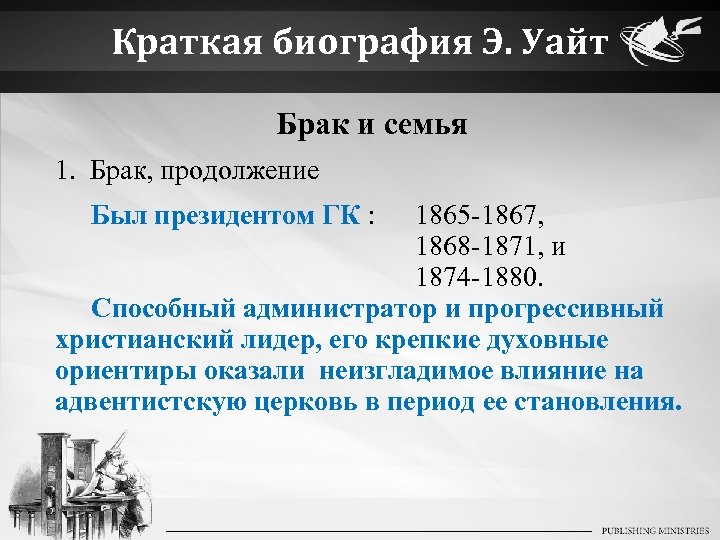 Краткая биография Э. Уайт

Брак и семья

1. Брак, продолжение

Был президентом ГК : 1865-1867, 1868-1871, и 1874-1880.

Способный администратор и прогрессивный христианский лидер, его крепкие духовные ориентиры оказали неизгладимое влияние на адвентистскую церковь в период ее становления.

PUBLISHING MINISTRIES